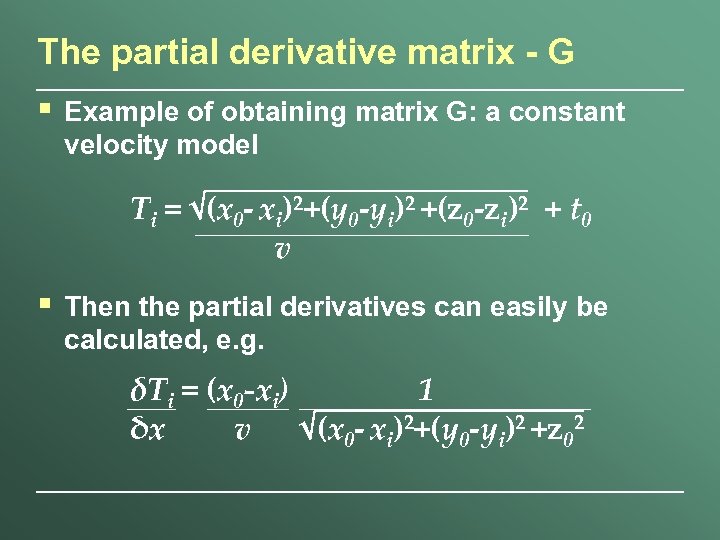 The partial derivative matrix - G

▪ Example of obtaining matrix G: a constant velocity model

$T_i = \frac{\sqrt{(x_0 - x_i)^2 + (y_0 - y_i)^2 + (z_0 - z_i)^2}}{v} + t_0$

▪ Then the partial derivatives can easily be calculated, e.g.

$\frac{\delta T_i}{\delta x} = \frac{(x_0 - x_i)}{v} \frac{1}{\sqrt{(x_0 - x_i)^2 + (y_0 - y_i)^2 + z_0^2}}$